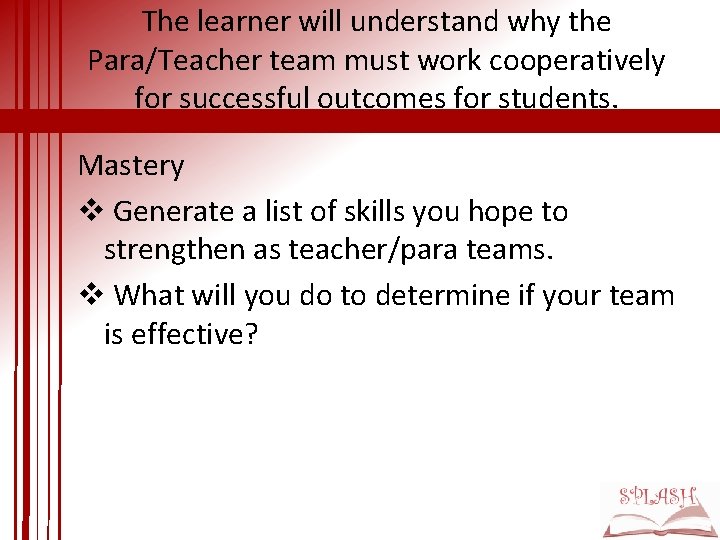 The learner will understand why the Para/Teacher team must work cooperatively for successful outcomes for students.

Mastery

❖ Generate a list of skills you hope to strengthen as teacher/para teams.

❖ What will you do to determine if your team is effective?

SPLASH